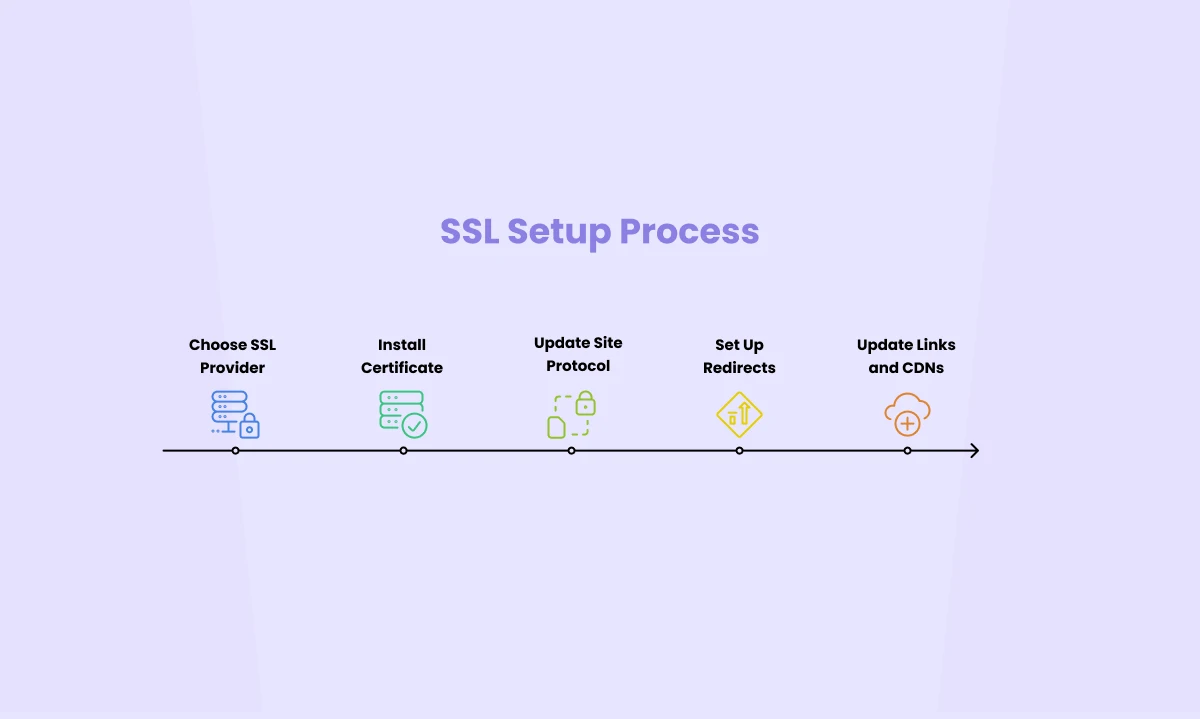 SSL Setup Process

Choose SSL Provider

Install Certificate

Update Site Protocol

Set Up Redirects

Update Links and CDNs